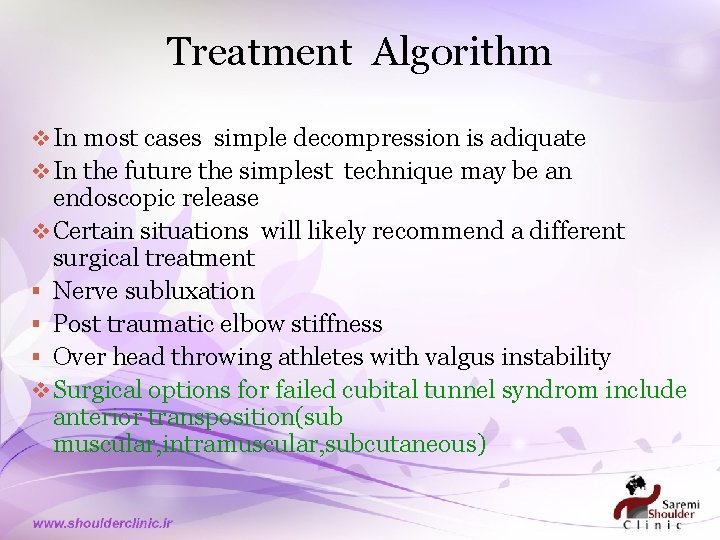 Treatment Algorithm

❖ In most cases simple decompression is adiquate
❖ In the future the simplest technique may be an endoscopic release
❖ Certain situations will likely recommend a different surgical treatment
▪ Nerve subluxation
▪ Post traumatic elbow stiffness
▪ Over head throwing athletes with valgus instability
❖ Surgical options for failed cubital tunnel syndrom include anterior transposition(sub muscular,intramuscular,subcutaneous)

www.shoulderclinic.ir

Saremi Shoulder Clinic